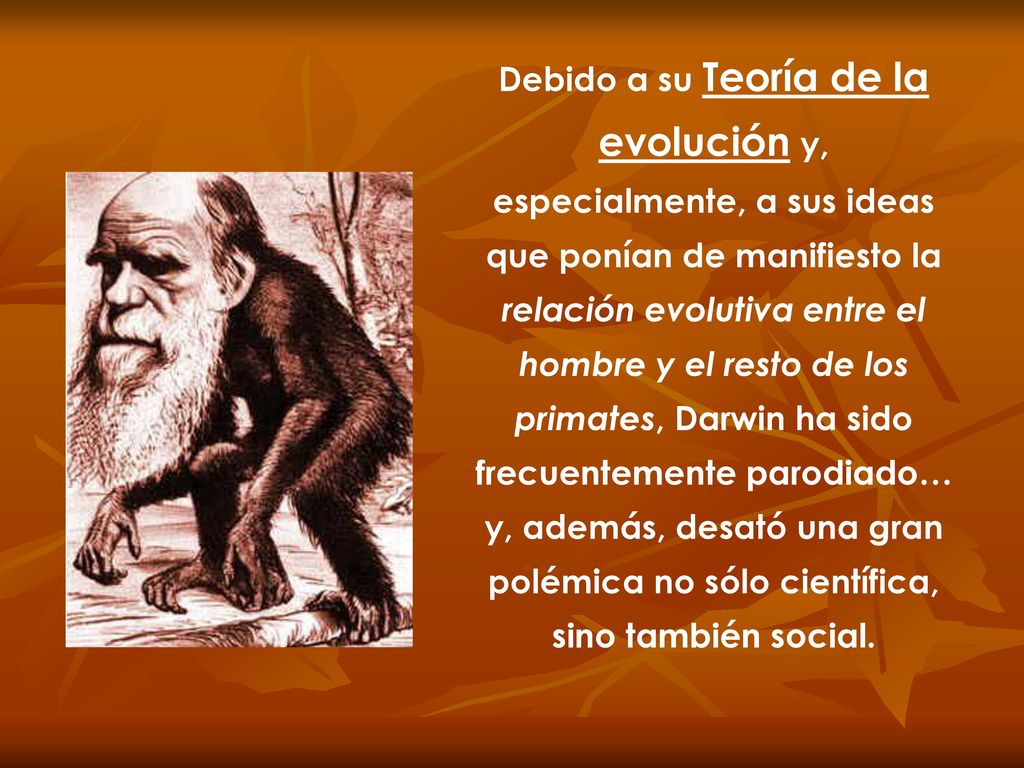 Debido a su Teoría de la evolución y, especialmente, a sus ideas que ponían de manifiesto la relación evolutiva entre el hombre y el resto de los primates, Darwin ha sido frecuentemente parodiado… y, además, desató una gran polémica no sólo científica, sino también social.